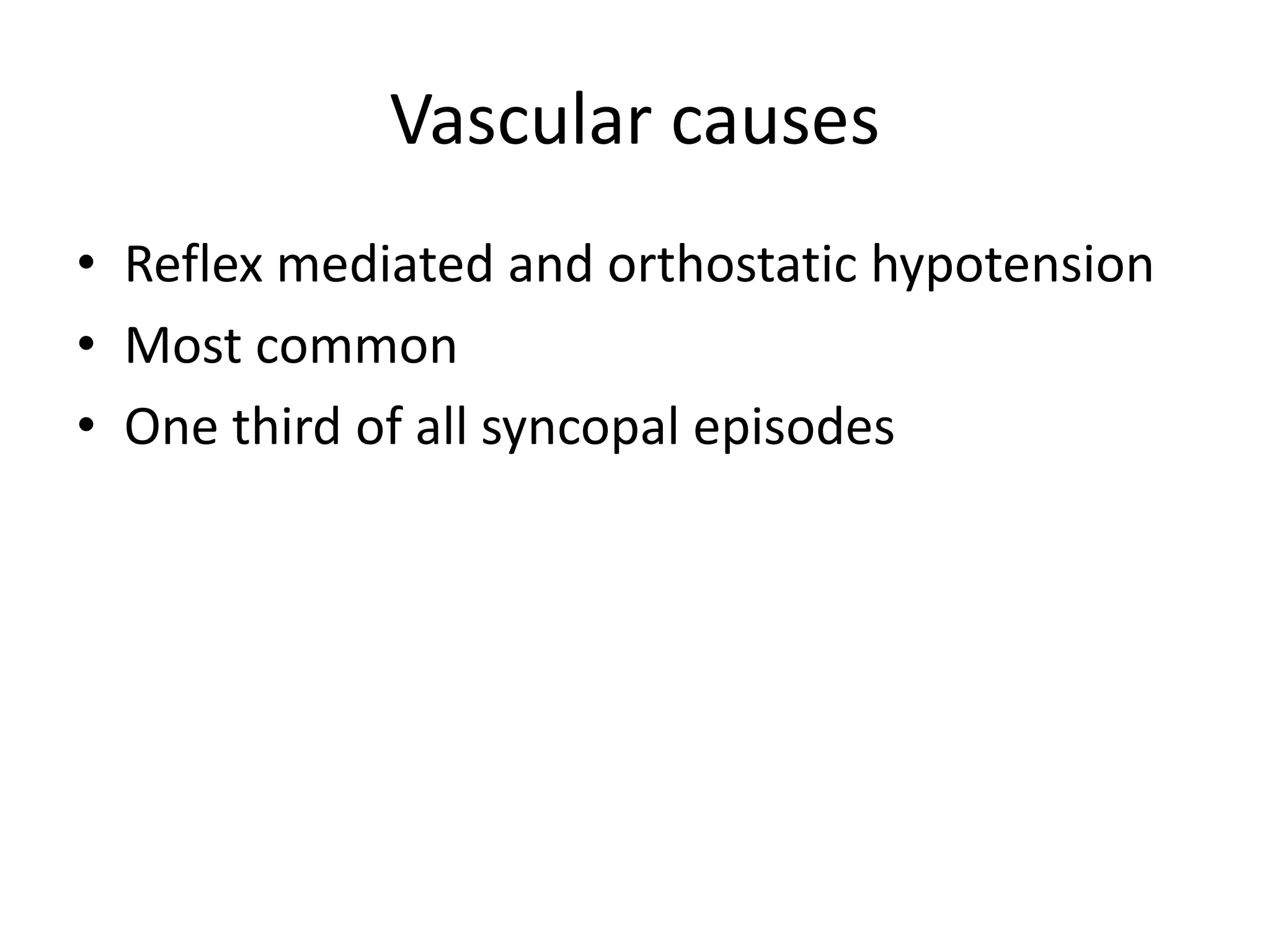 Vascular causes

• Reflex mediated and orthostatic hypotension
• Most common
• One third of all syncopal episodes